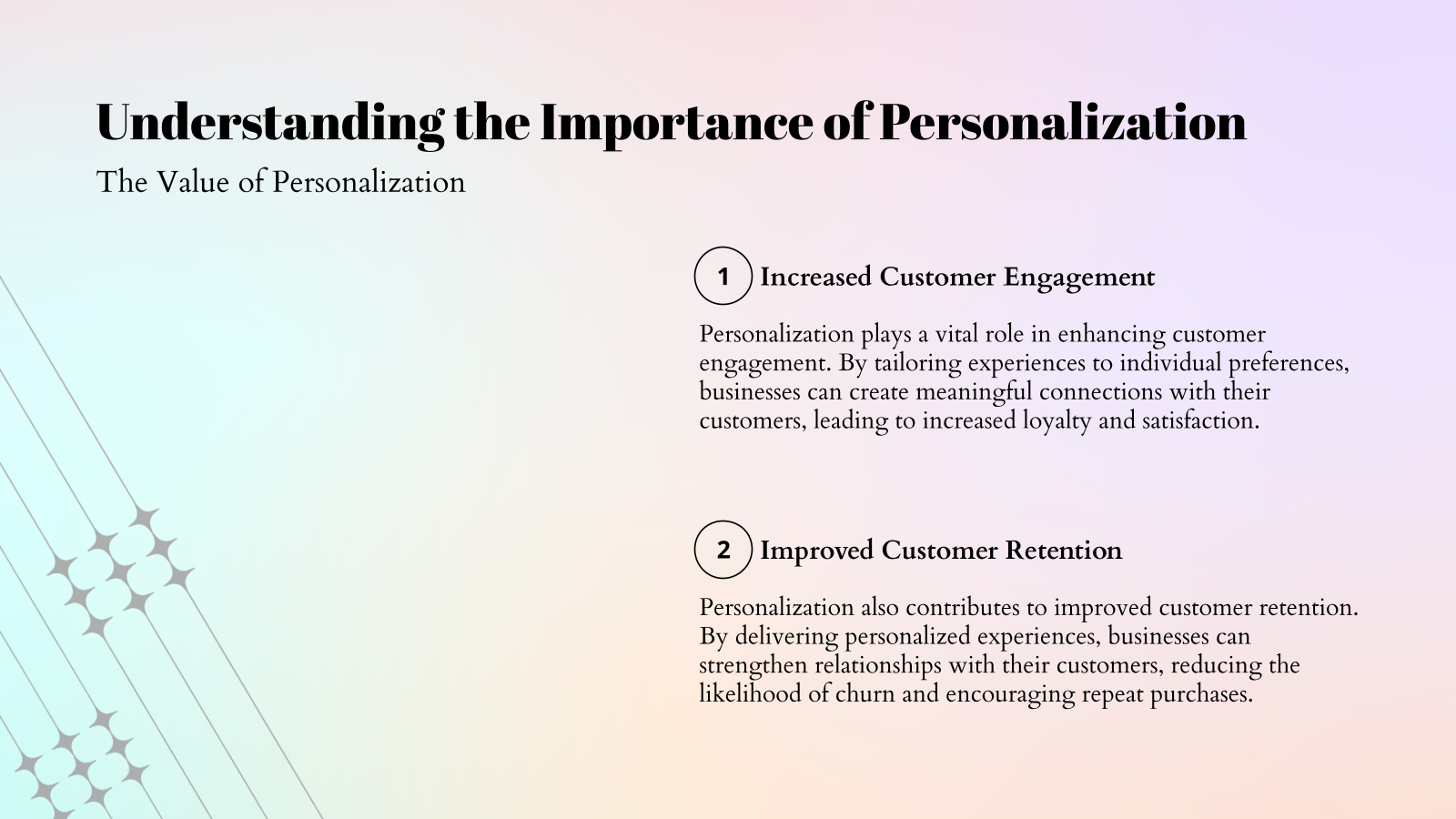 Understanding the Importance of Personalization

The Value of Personalization

1 Increased Customer Engagement

Personalization plays a vital role in enhancing customer engagement. By tailoring experiences to individual preferences, businesses can create meaningful connections with their customers, leading to increased loyalty and satisfaction.

2 Improved Customer Retention

Personalization also contributes to improved customer retention. By delivering personalized experiences, businesses can strengthen relationships with their customers, reducing the likelihood of churn and encouraging repeat purchases.